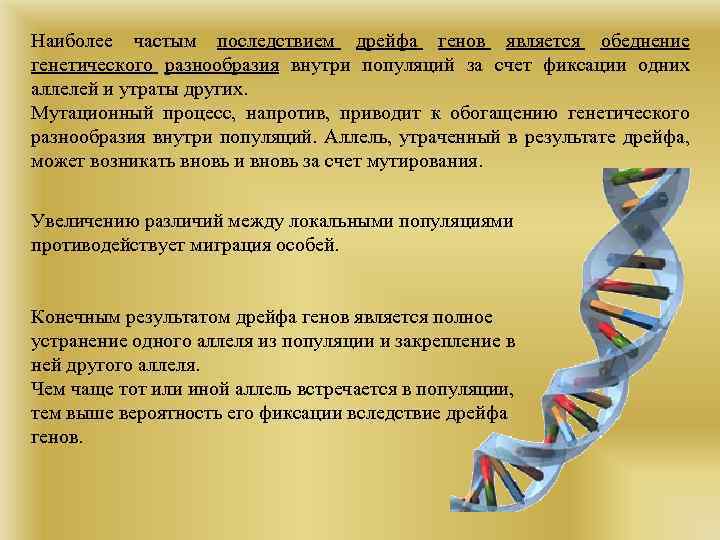 Наиболее частым последствием дрейфа генов является обеднение генетического разнообразия внутри популяций за счет фиксации одних аллелей и утраты других.
Мутационный процесс, напротив, приводит к обогащению генетического разнообразия внутри популяций. Аллель, утраченный в результате дрейфа, может возникать вновь и вновь за счет мутирования.

Увеличению различий между локальными популяциями противодействует миграция особей.

Конечным результатом дрейфа генов является полное устранение одного аллеля из популяции и закрепление в ней другого аллеля.
Чем чаще тот или иной аллель встречается в популяции, тем выше вероятность его фиксации вследствие дрейфа генов.